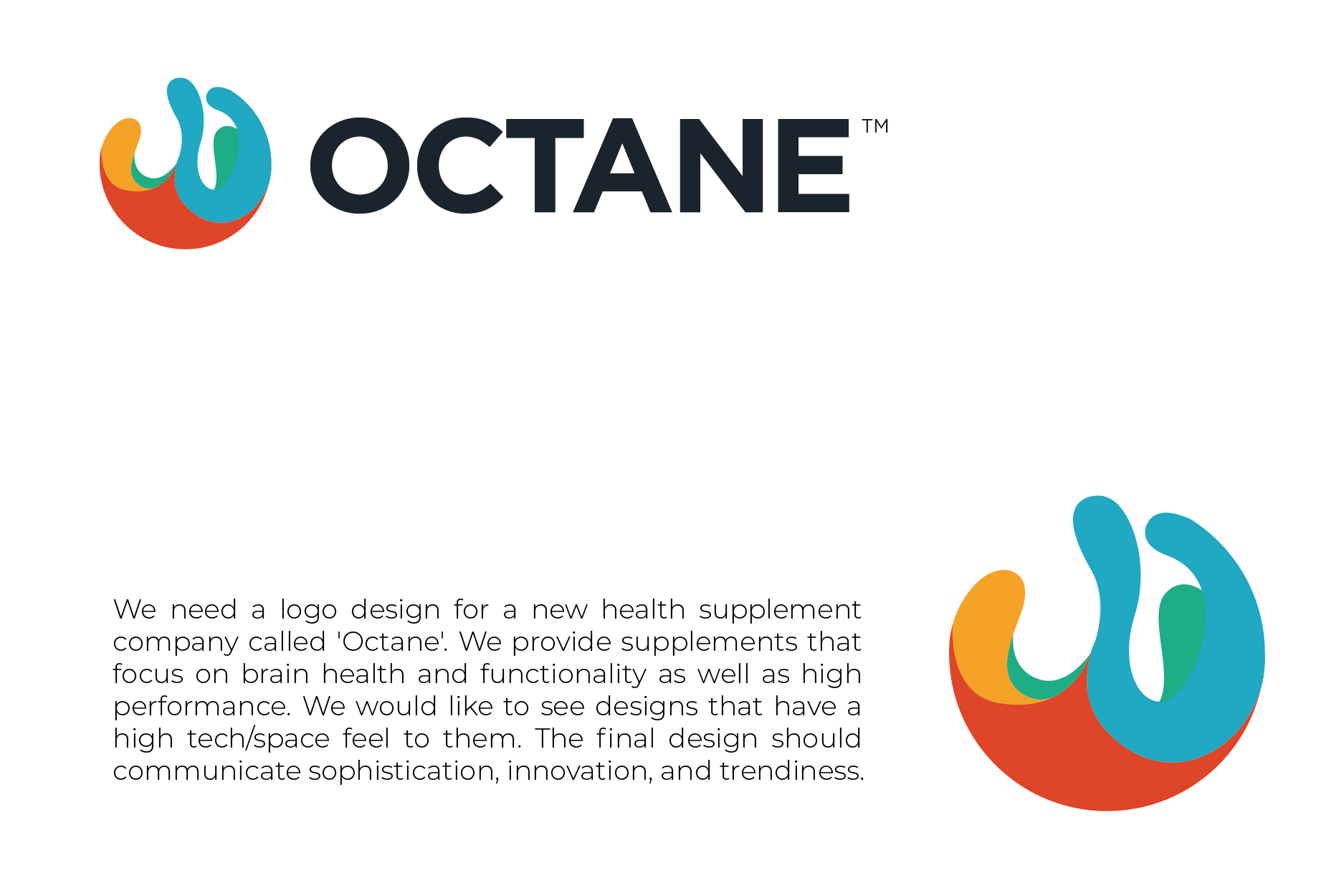 OCTANE™

We need a logo design for a new health supplement company called 'Octane'. We provide supplements that focus on brain health and functionality as well as high performance. We would like to see designs that have a high tech/space feel to them. The final design should communicate sophistication, innovation, and trendiness.